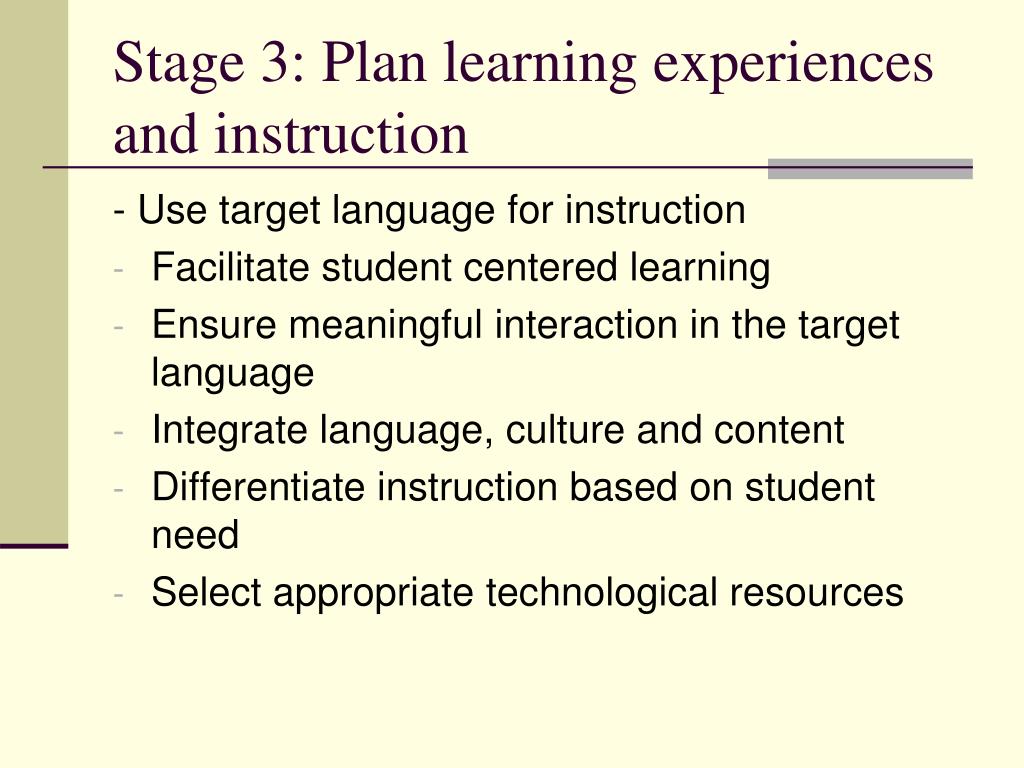 Stage 3: Plan learning experiences and instruction

- Use target language for instruction
- Facilitate student centered learning
- Ensure meaningful interaction in the target language
- Integrate language, culture and content
- Differentiate instruction based on student need
- Select appropriate technological resources